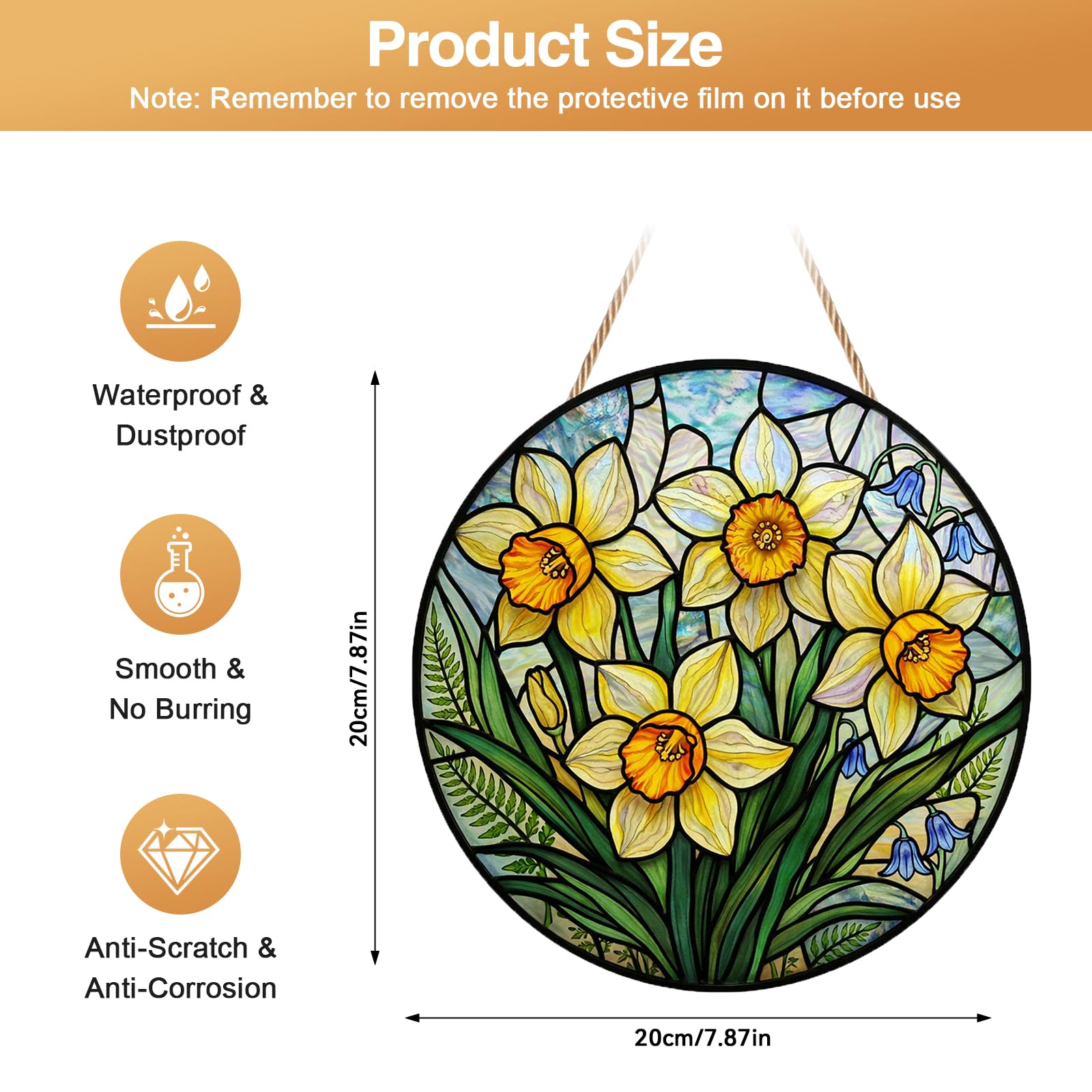 Product Size
Note: Remember to remove the protective film on it before use

Waterproof & Dustproof

Smooth & No Burring

Anti-Scratch & Anti-Corrosion

20cm/7.87in

20cm/7.87in